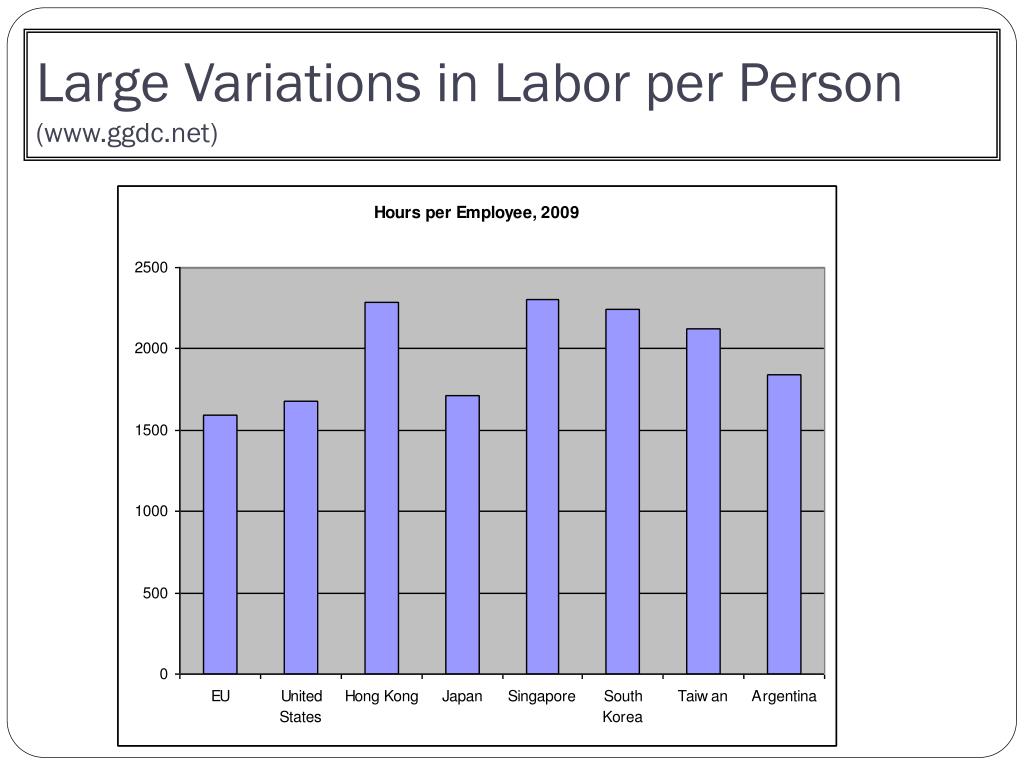 Large Variations in Labor per Person
(www.ggdc.net)

Hours per Employee, 2009

2500
2000
1500
1000
500
0

EU
United States
Hong Kong
Japan
Singapore
South Korea
Taiw an
Argentina